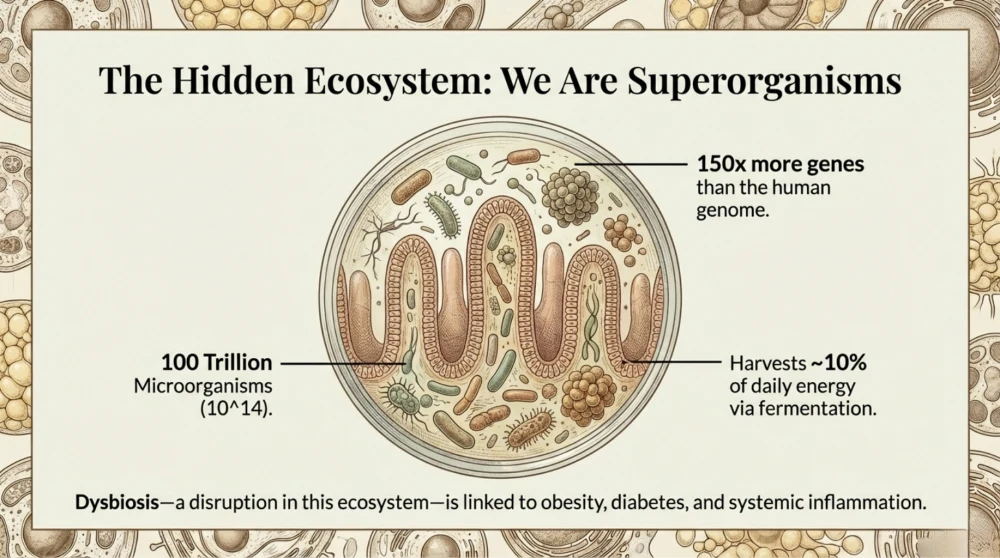 The Hidden Ecosystem: We Are Superorganisms

150x more genes than the human genome.

100 Trillion Microorganisms (10^14).

Harvests ~10% of daily energy via fermentation.

Dysbiosis—a disruption in this ecosystem—is linked to obesity, diabetes, and systemic inflammation.